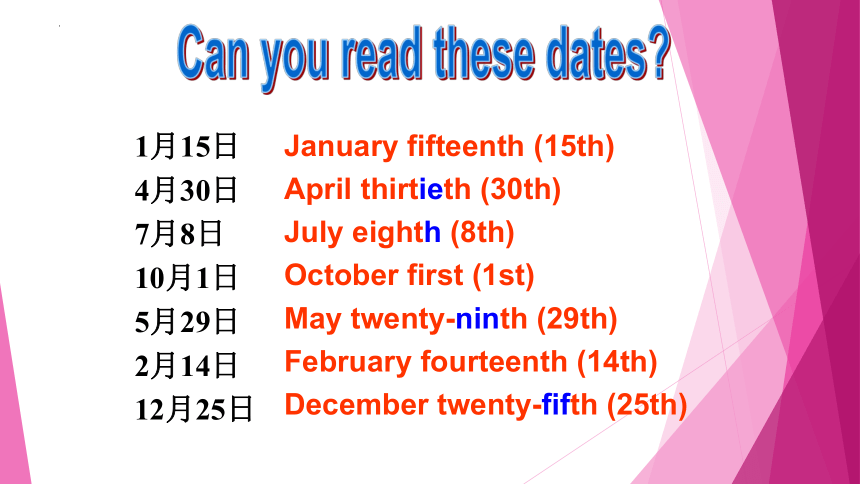 Can you read these dates?

1月15日 January fifteenth (15th)
4月30日 April thirtieth (30th)
7月8日 July eighth (8th)
10月1日 October first (1st)
5月29日 May twenty-ninth (29th)
2月14日 February fourteenth (14th)
12月25日 December twenty-fifth (25th)